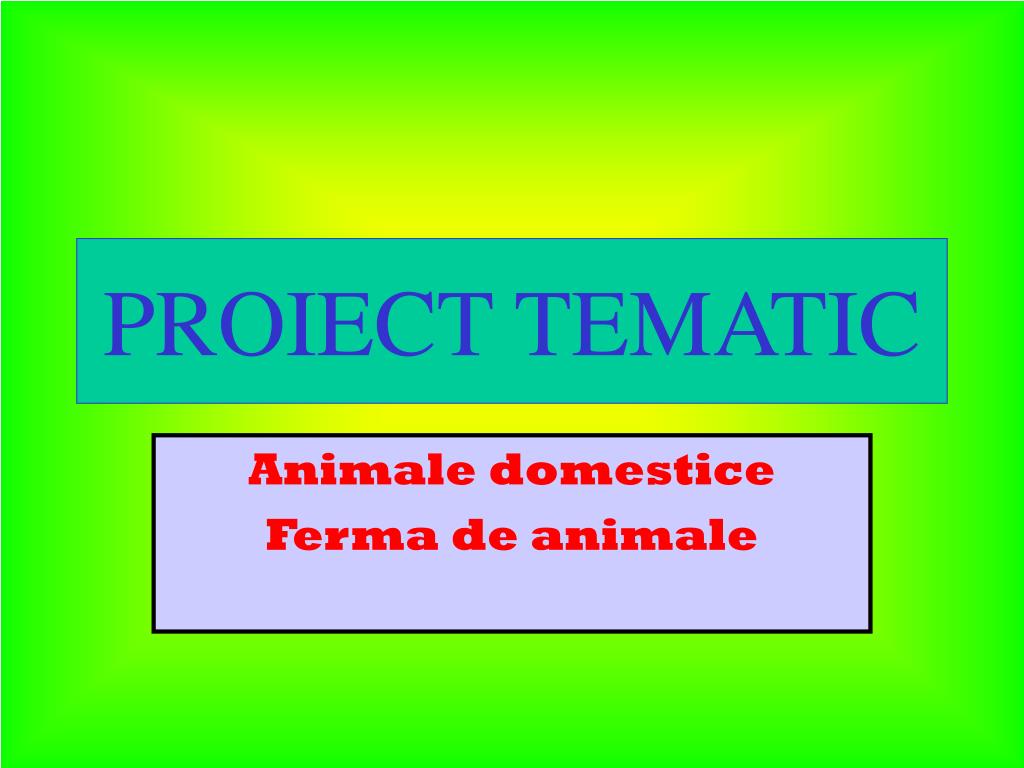 PROIECT TEMATIC

Animale domestice
Ferma de animale